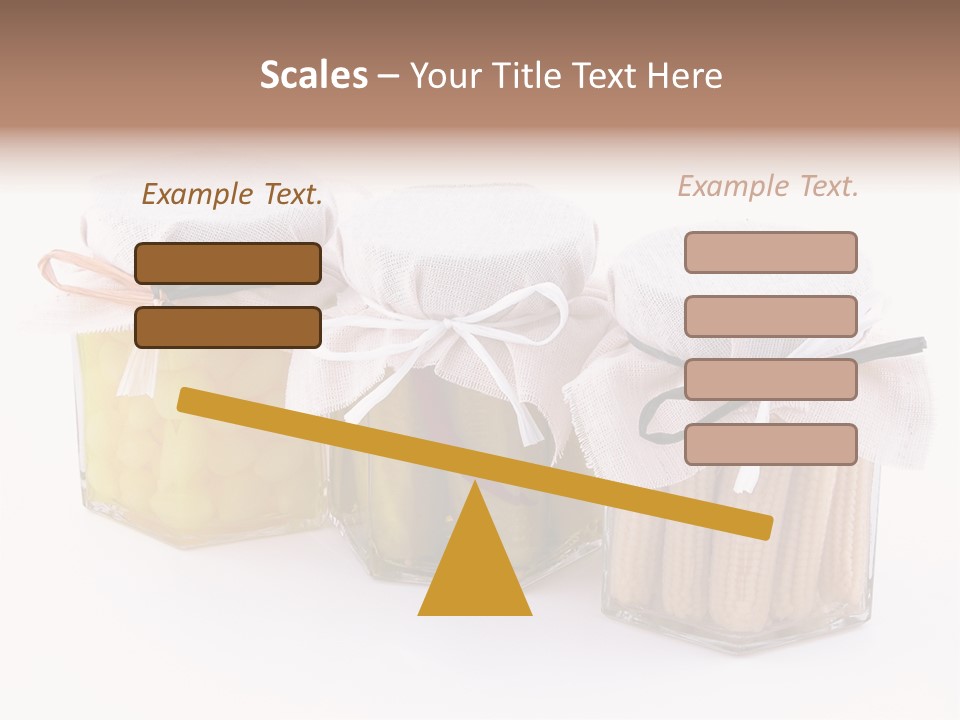 Scales – Your Title Text Here

Example Text.

Example Text.